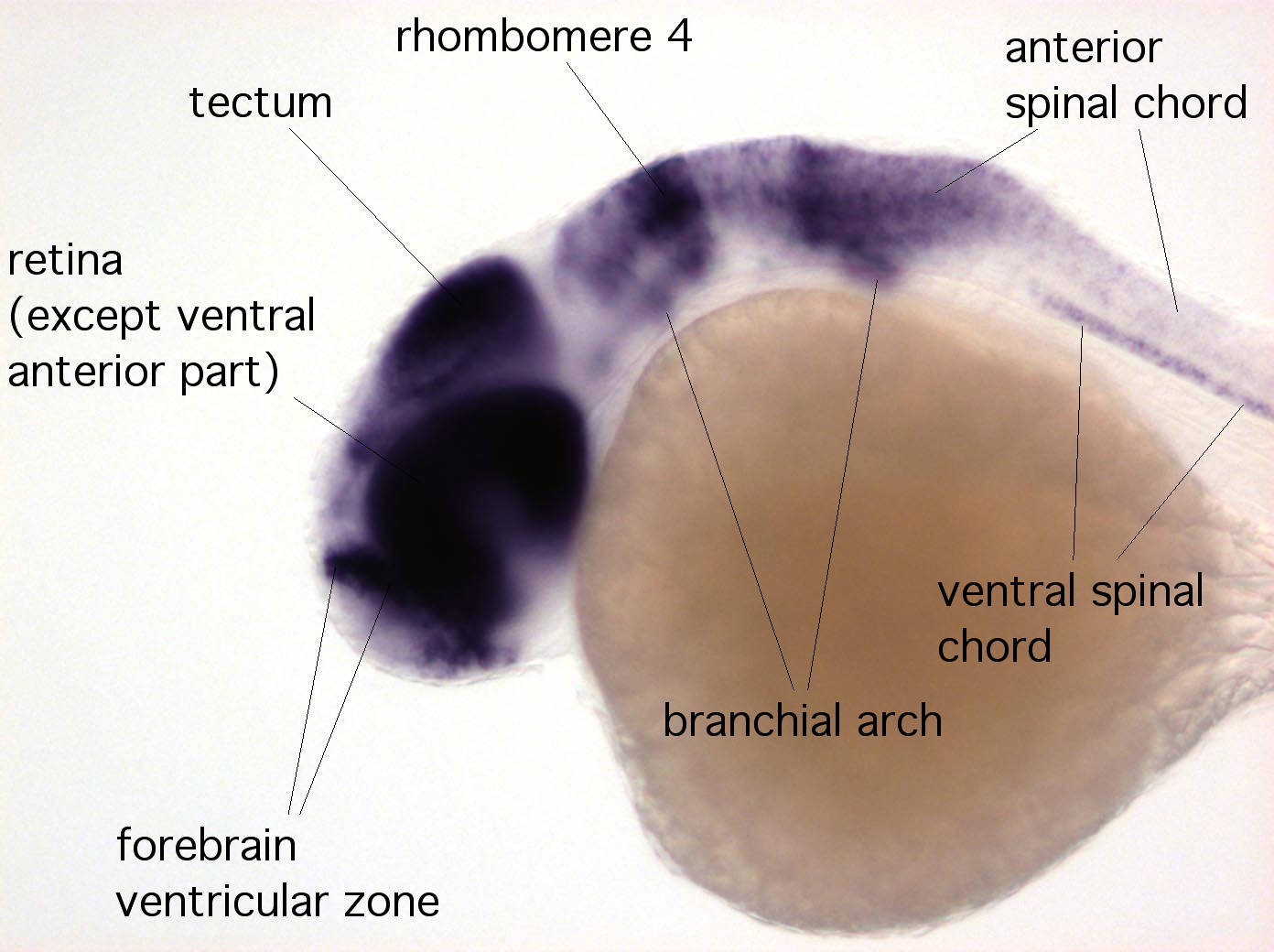 rhombomere 4

tectum

anterior spinal chord

retina (except ventral anterior part)

ventral spinal chord

branchial arch

forebrain ventricular zone